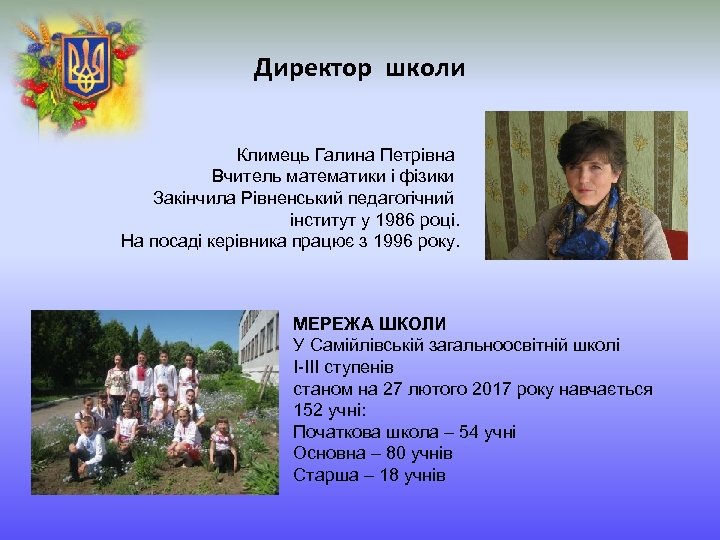 Директор школи

Климець Галина Петрівна
Вчитель математики і фізики
Закінчила Рівненський педагогічний інститут у 1986 році.
На посаді керівника працює з 1996 року.

МЕРЕЖА ШКОЛИ
У Самійлівській загальноосвітній школі I-III ступенів
станом на 27 лютого 2017 року навчається 152 учні:
Початкова школа – 54 учні
Основна – 80 учнів
Старша – 18 учнів